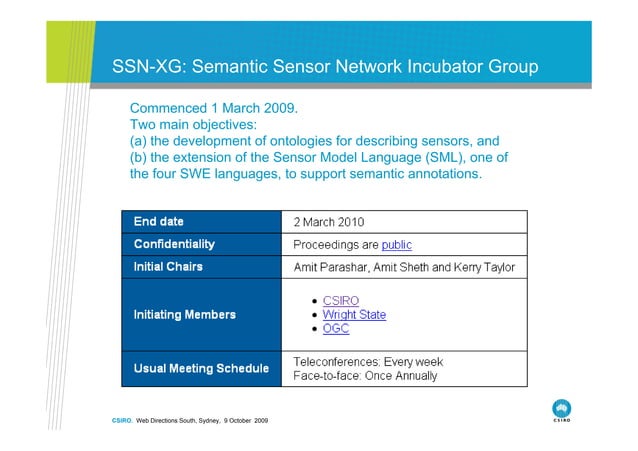 SSN-XG: Semantic Sensor Network Incubator Group

Commenced 1 March 2009.
Two main objectives:
(a) the development of ontologies for describing sensors, and
(b) the extension of the Sensor Model Language (SML), one of the four SWE languages, to support semantic annotations.

| End date | 2 March 2010 |
|---|---|
| Confidentiality | Proceedings are public |
| Initial Chairs | Amit Parashar, Amit Sheth and Kerry Taylor |
| Initiating Members | • CSIRO • Wright State • OGC |
| Usual Meeting Schedule | Teleconferences: Every week Face-to-face: Once Annually |

CSIRO. Web Directions South, Sydney, 9 October 2009

CSIRO